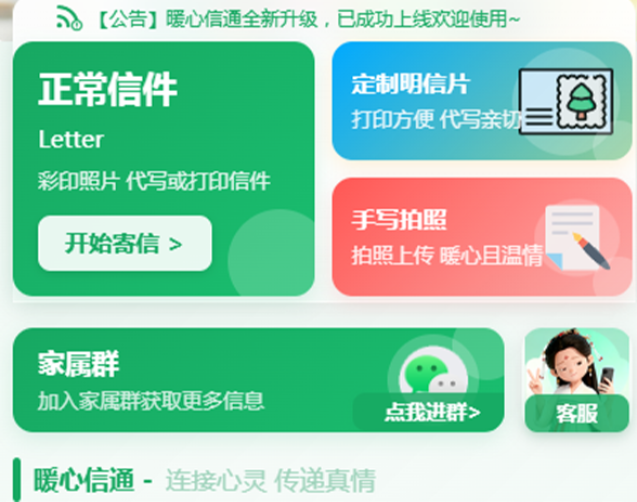 【公告】暖心信通全新升级，已成功上线欢迎使用~

正常信件
Letter
彩印照片 代写或打印信件
开始寄信 >

定制明信片
打印方便 代写亲切

手写拍照
拍照上传 暖心且温情

家属群
加入家属群获取更多信息
点我进群>

客服

暖心信通 - 连接心灵 传递真情